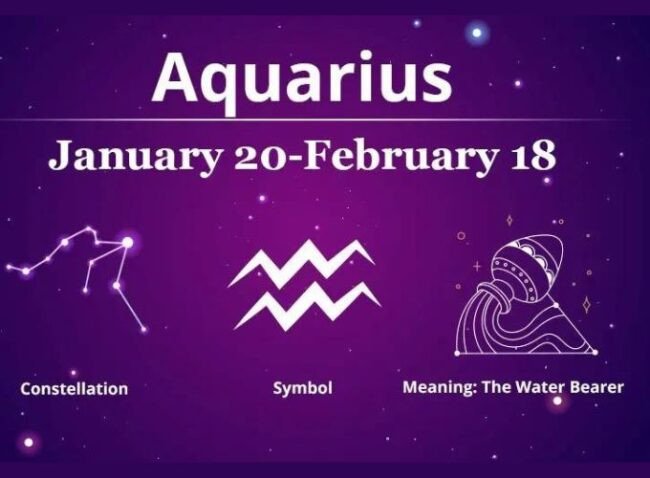 Aquarius

January 20-February 18

Constellation

Symbol

Meaning: The Water Bearer